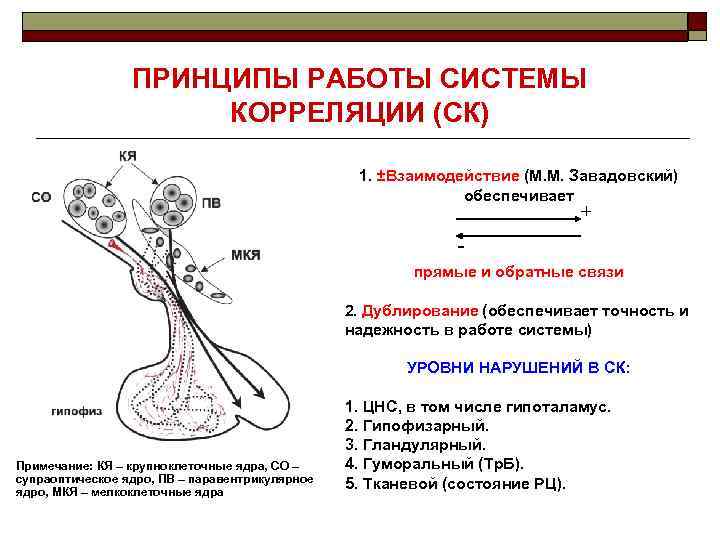 ПРИНЦИПЫ РАБОТЫ СИСТЕМЫ КОРРЕЛЯЦИИ (СК)

КЯ

СО

ПВ

МКЯ

гипофиз

Примечание: КЯ – крупноклеточные ядра, СО – супраоптическое ядро, ПВ – паравентрикулярное ядро, МКЯ – мелкоклеточные ядра

1. ±Взаимодействие (М.М. Завадовский) обеспечивает

+

-

прямые и обратные связи

2. Дублирование (обеспечивает точность и надежность в работе системы)

УРОВНИ НАРУШЕНИЙ В СК:

1. ЦНС, в том числе гипоталамус.
2. Гипофизарный.
3. Гландулярный.
4. Гуморальный (ТрБ).
5. Тканевой (состояние РЦ).